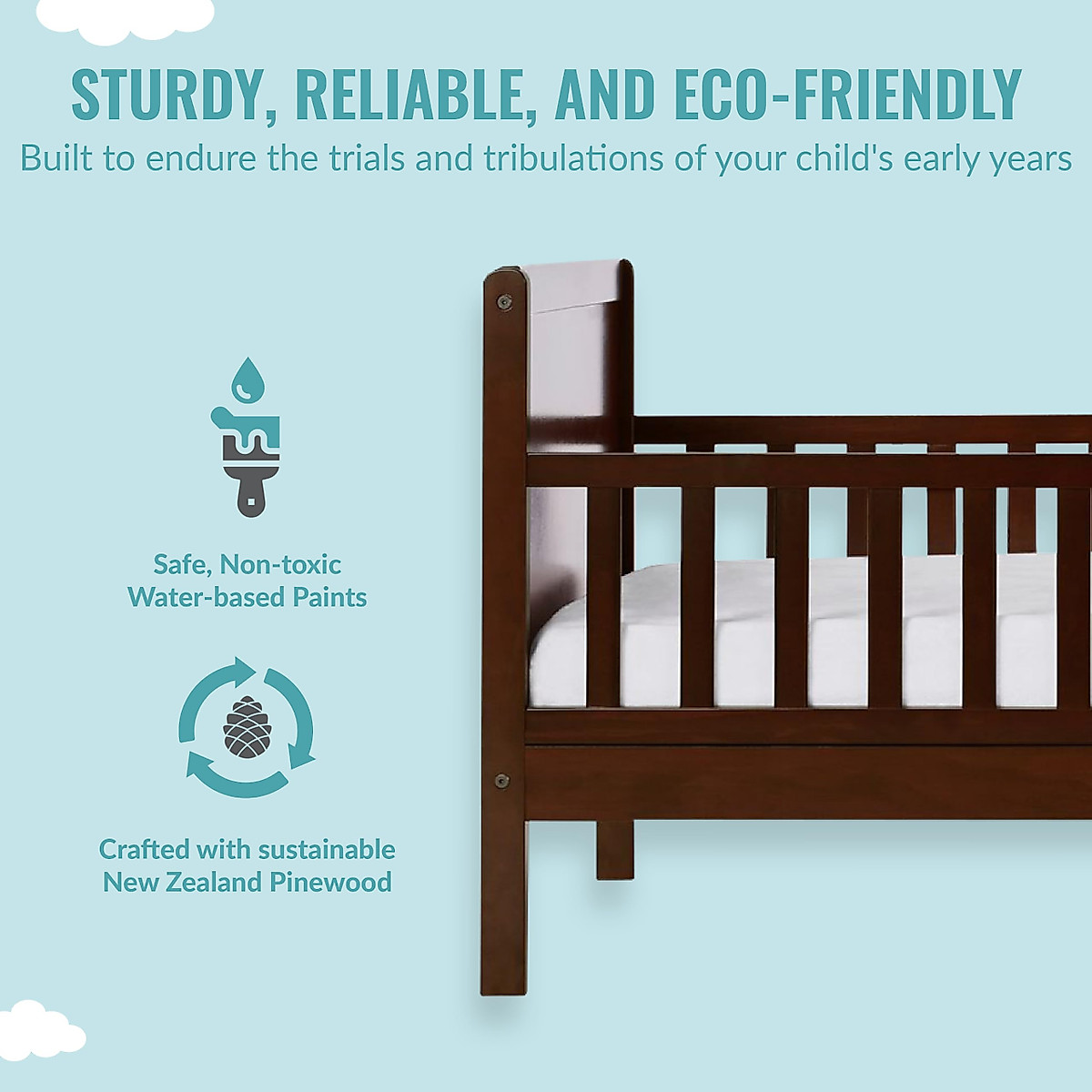 STURDY, RELIABLE, AND ECO-FRIENDLY
Built to endure the trials and tribulations of your child's early years

Safe, Non-toxic Water-based Paints

Crafted with sustainable New Zealand Pinewood